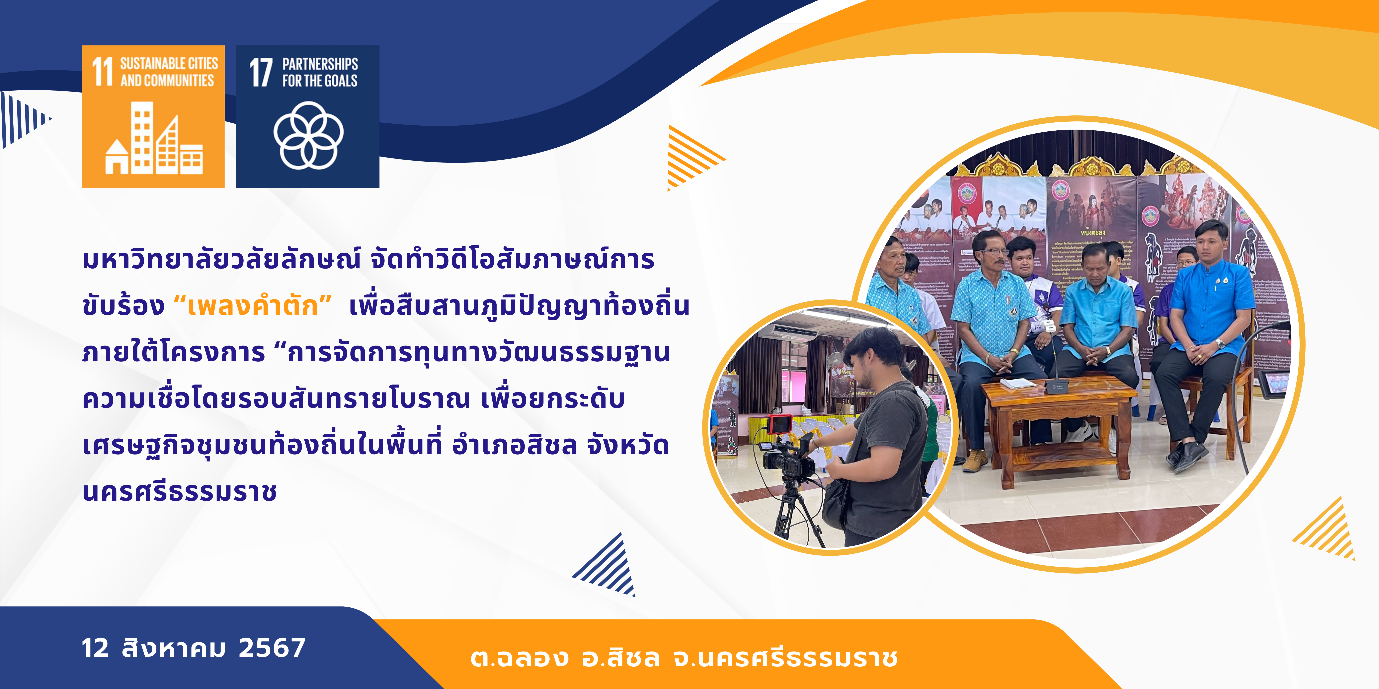 11 SUSTAINABLE CITIES AND COMMUNITIES

17 PARTNERSHIPS FOR THE GOALS

มหาวิทยาลัยวลัยลักษณ์ จัดทำวิดีโอสัมภาษณ์การขับร้อง “เพลงคำตัก” เพื่อสืบสานภูมิปัญญาท้องถิ่น ภายใต้โครงการ “การจัดการทุนทางวัฒนธรรมฐานความเชื่อโดยรอบสันทรายโบราณ เพื่อยกระดับเศรษฐกิจชุมชนท้องถิ่นในพื้นที่ อำเภอสิชล จังหวัดนครศรีธรรมราช

12 สิงหาคม 2567

ต.ฉลอง อ.สิชล จ.นครศรีธรรมราช